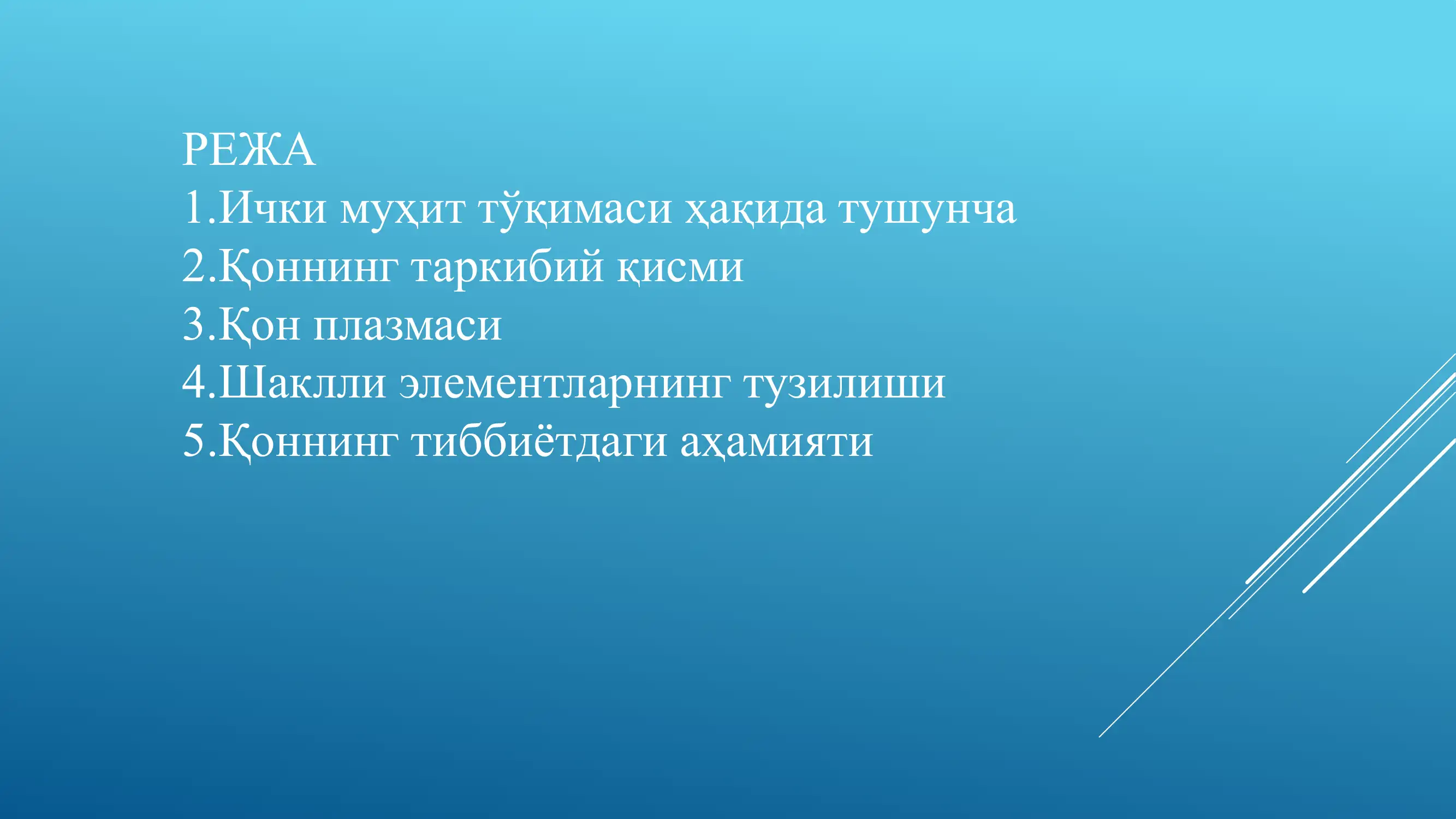 РЕЖА
1.Ички муҳит тўқимаси ҳақида тушунча
2.Қоннинг таркибий қисми
3.Қон плазмаси
4.Шаклли элементларнинг тузилиши
5.Қоннинг тиббиётдаги аҳамияти